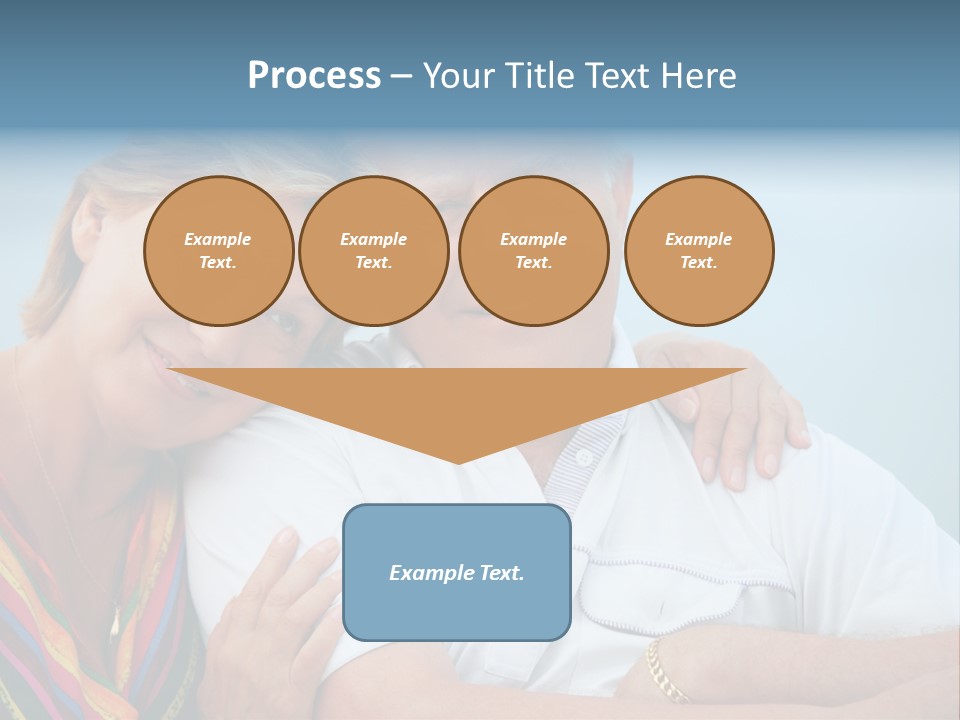 Process – Your Title Text Here

Example Text.

Example Text.

Example Text.

Example Text.

Example Text.